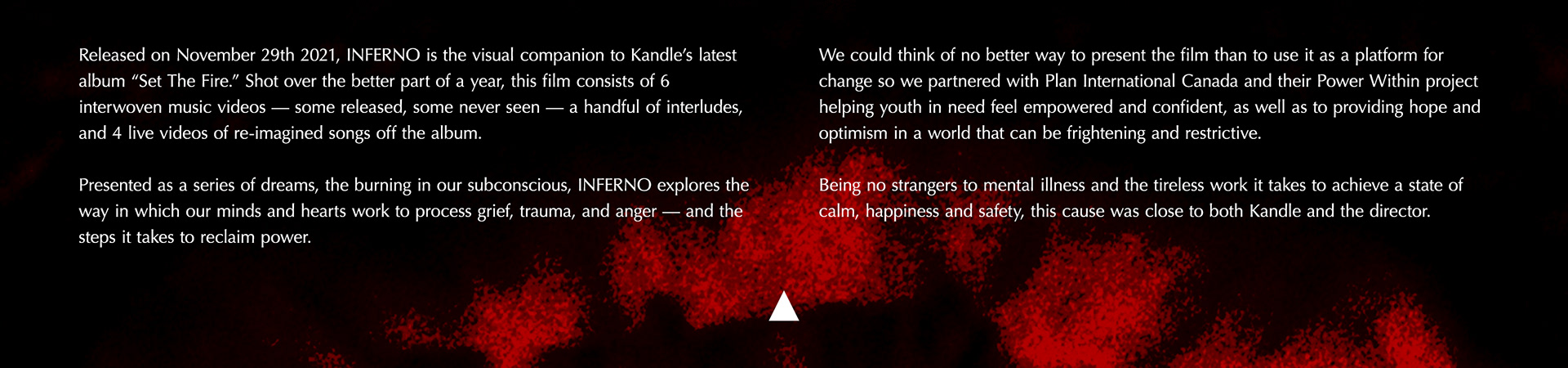 Released on November 29th 2021, INFERNO is the visual companion to Kandle's latest album "Set The Fire." Shot over the better part of a year, this film consists of 6 interwoven music videos — some released, some never seen — a handful of interludes, and 4 live videos of re-imagined songs off the album.

Presented as a series of dreams, the burning in our subconscious, INFERNO explores the way in which our minds and hearts work to process grief, trauma, and anger — and the steps it takes to reclaim power.

We could think of no better way to present the film than to use it as a platform for change so we partnered with Plan International Canada and their Power Within project helping youth in need feel empowered and confident, as well as to providing hope and optimism in a world that can be frightening and restrictive.

Being no strangers to mental illness and the tireless work it takes to achieve a state of calm, happiness and safety, this cause was close to both Kandle and the director.